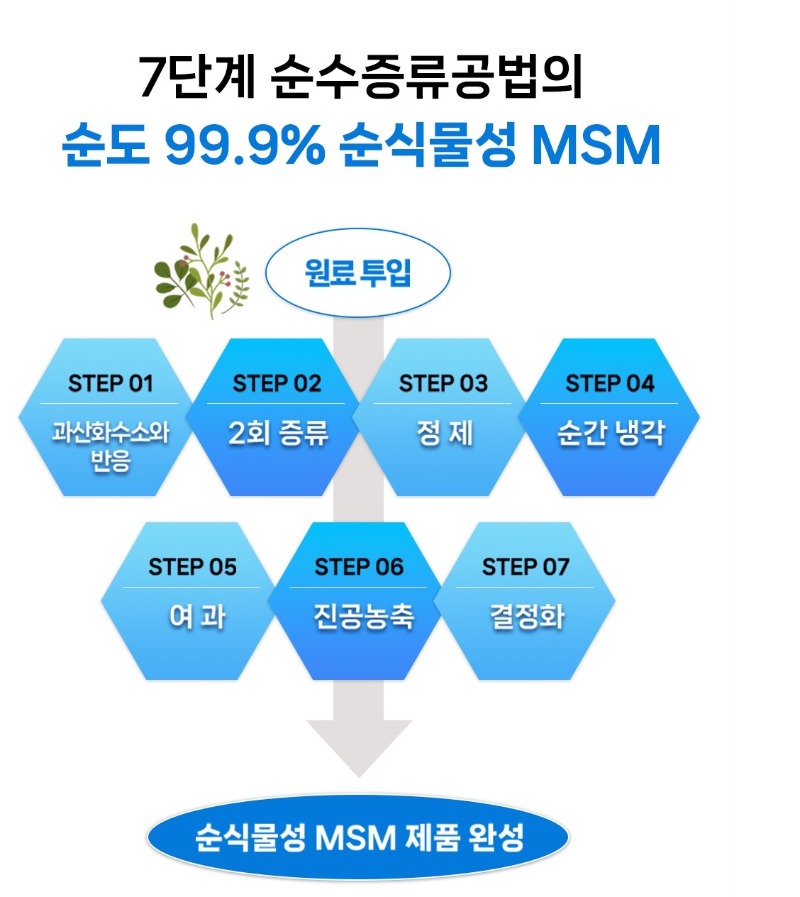 7단계 순수증류공법의
순도 99.9% 순식물성 MSM

원료 투입

STEP 01
과산화수소와 반응

STEP 02
2회 증류

STEP 03
정 제

STEP 04
순간 냉각

STEP 05
여 과

STEP 06
진공농축

STEP 07
결정화

순식물성 MSM 제품 완성